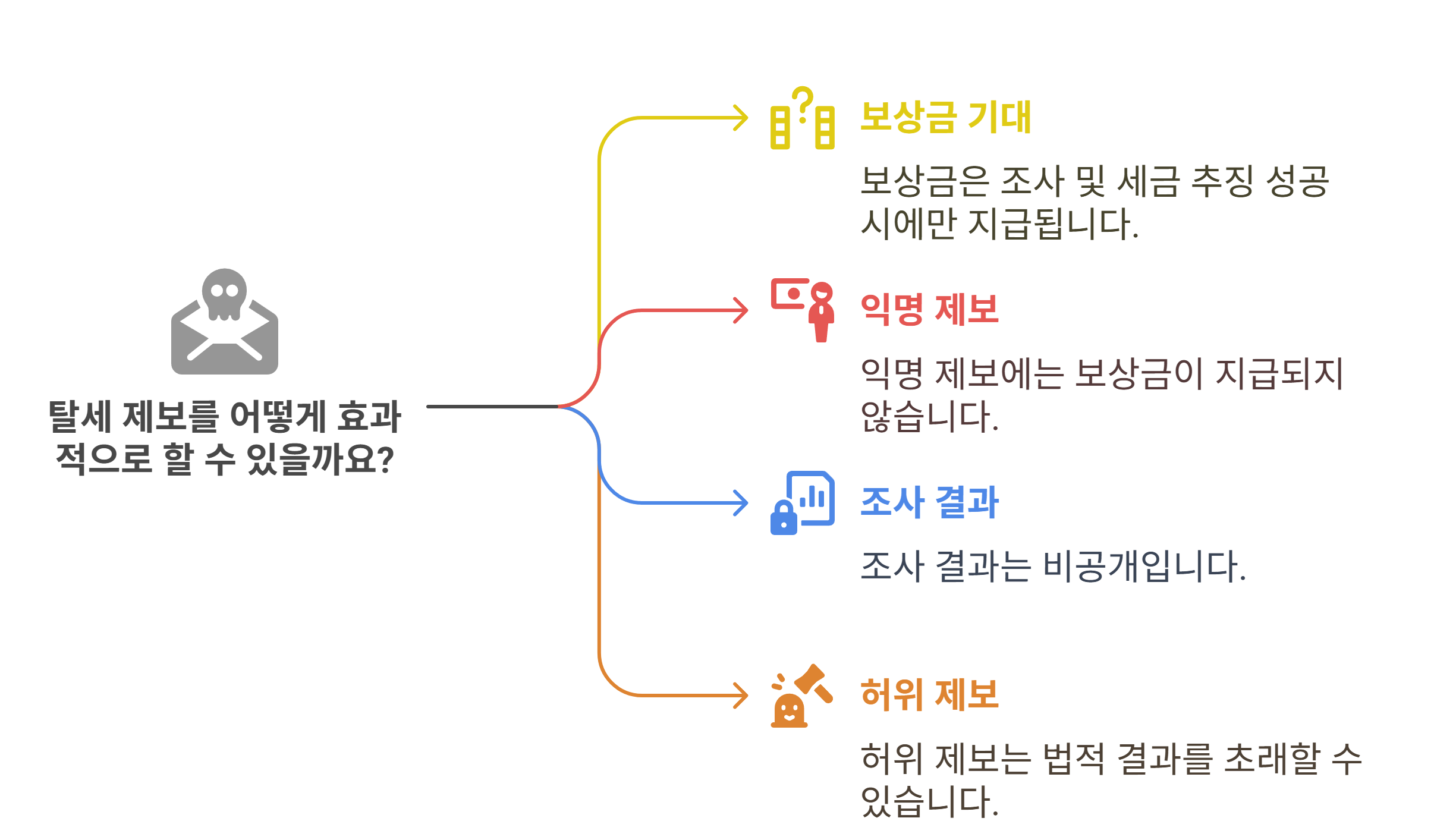 탈세 제보를 어떻게 효과적으로 할 수 있을까요?

보상금 기대

보상금은 조사 및 세금 추징 성공 시에만 지급됩니다.

익명 제보

익명 제보에는 보상금이 지급되지 않습니다.

조사 결과

조사 결과는 비공개입니다.

허위 제보

허위 제보는 법적 결과를 초래할 수 있습니다.